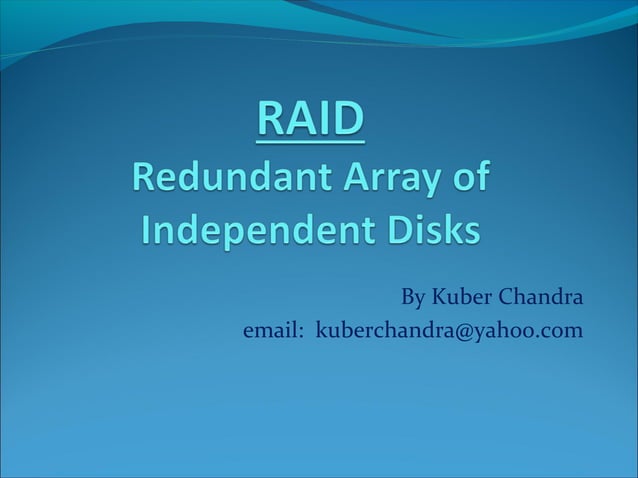 RAID
Redundant Array of Independent Disks

By Kuber Chandra
email: kuberchandra@yahoo.com